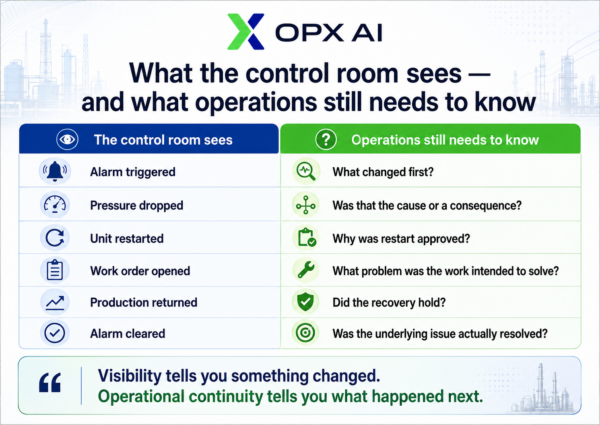 OPX AI

What the control room sees — and what operations still needs to know

| The control room sees | Operations still needs to know |
|---|---|
| Alarm triggered | What changed first? |
| Pressure dropped | Was that the cause or a consequence? |
| Unit restarted | Why was restart approved? |
| Work order opened | What problem was the work intended to solve? |
| Production returned | Did the recovery hold? |
| Alarm cleared | Was the underlying issue actually resolved? |

“

Visibility tells you something changed.
Operational continuity tells you what happened next.